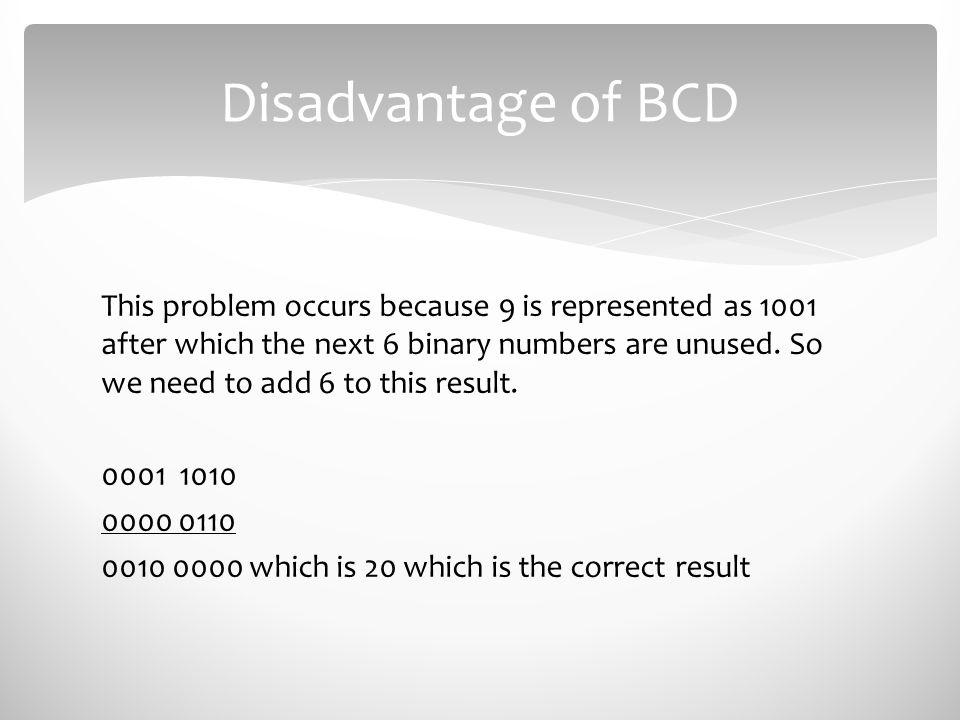 Disadvantage of BCD

This problem occurs because 9 is represented as 1001 after which the next 6 binary numbers are unused. So we need to add 6 to this result.

0001 1010
0000 0110
0010 0000 which is 20 which is the correct result